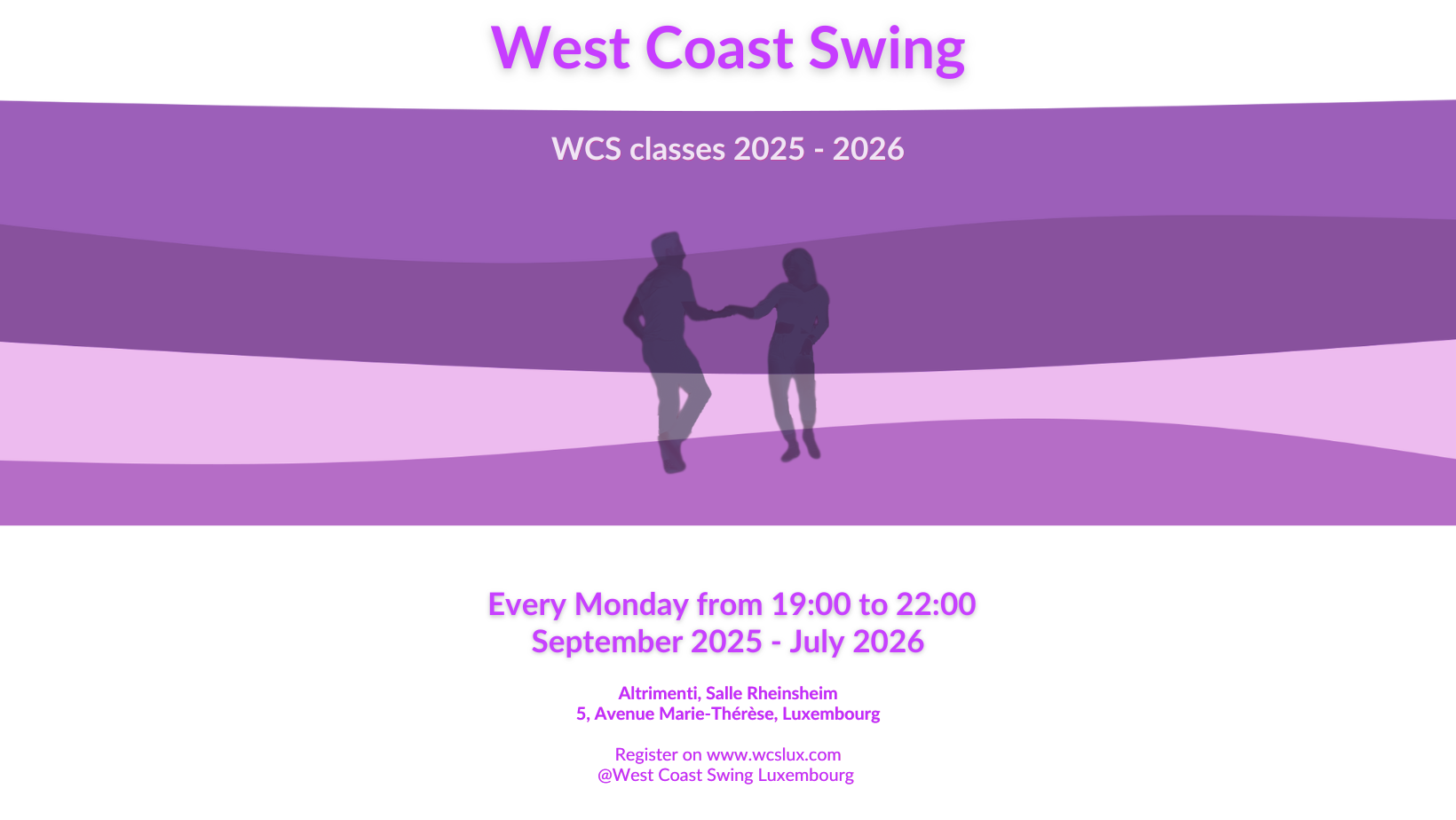 West Coast Swing

WCS classes 2025 - 2026

Every Monday from 19:00 to 22:00
September 2025 - July 2026

Altrimenti, Salle Rheinsheim
5, Avenue Marie-Thérèse, Luxembourg

Register on www.wcslux.com
@West Coast Swing Luxembourg